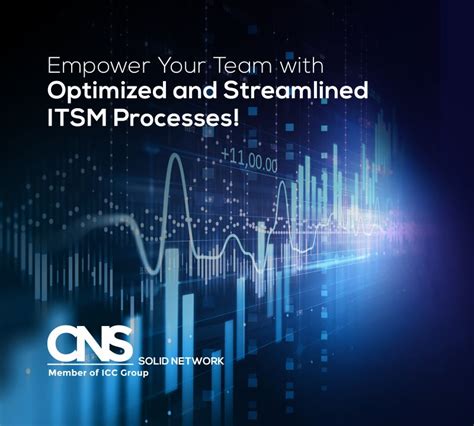 Empower Your Team with
Optimized and Streamlined ITSM Processes!

+11,00.00

CNS
SOLID NETWORK
Member of ICC Group